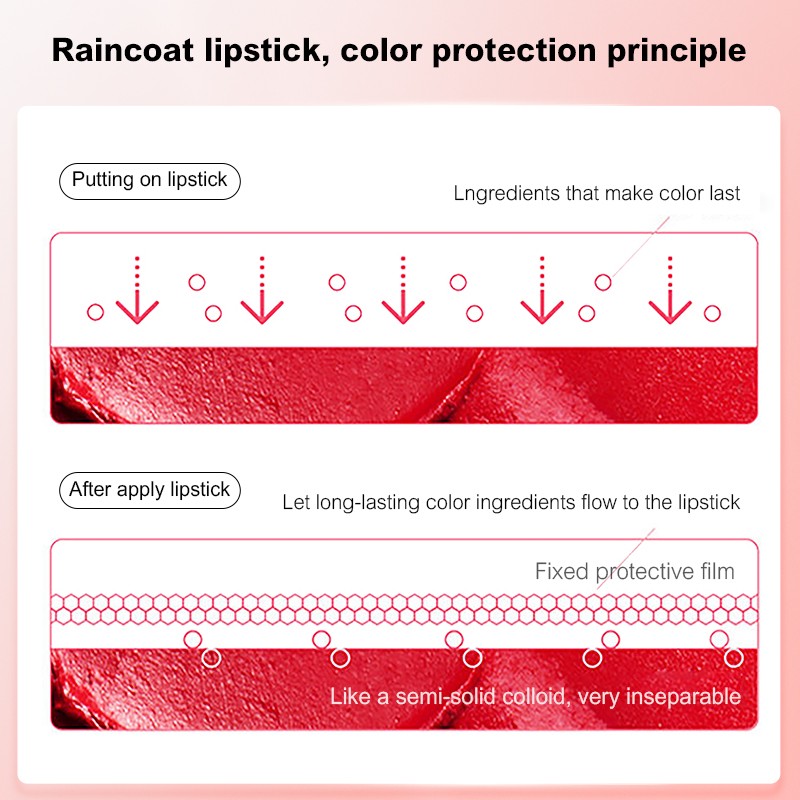 Raincoat lipstick, color protection principle

Putting on lipstick

Lngredients that make color last

After apply lipstick

Let long-lasting color ingredients flow to the lipstick

Fixed protective film

Like a semi-solid colloid, very inseparable